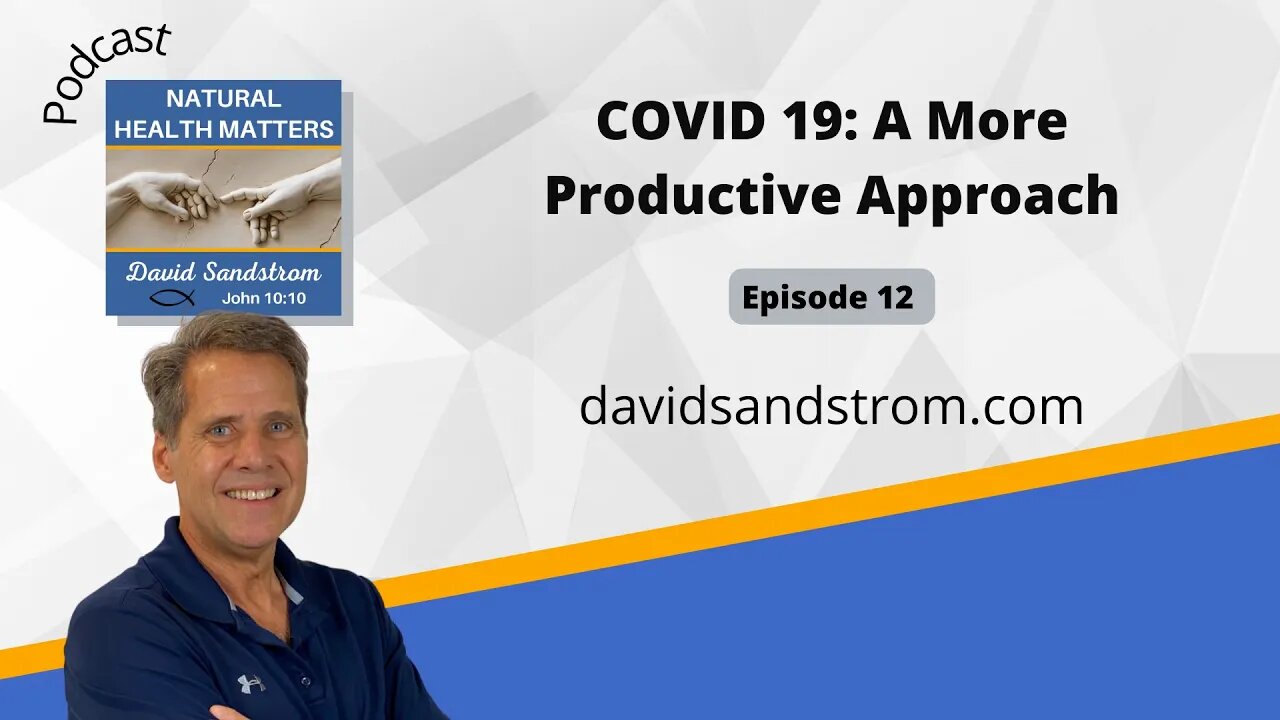 Podcast

NATURAL HEALTH MATTERS

David Sandstrom

John 10:10

COVID 19: A More Productive Approach

Episode 12

davidsandstrom.com